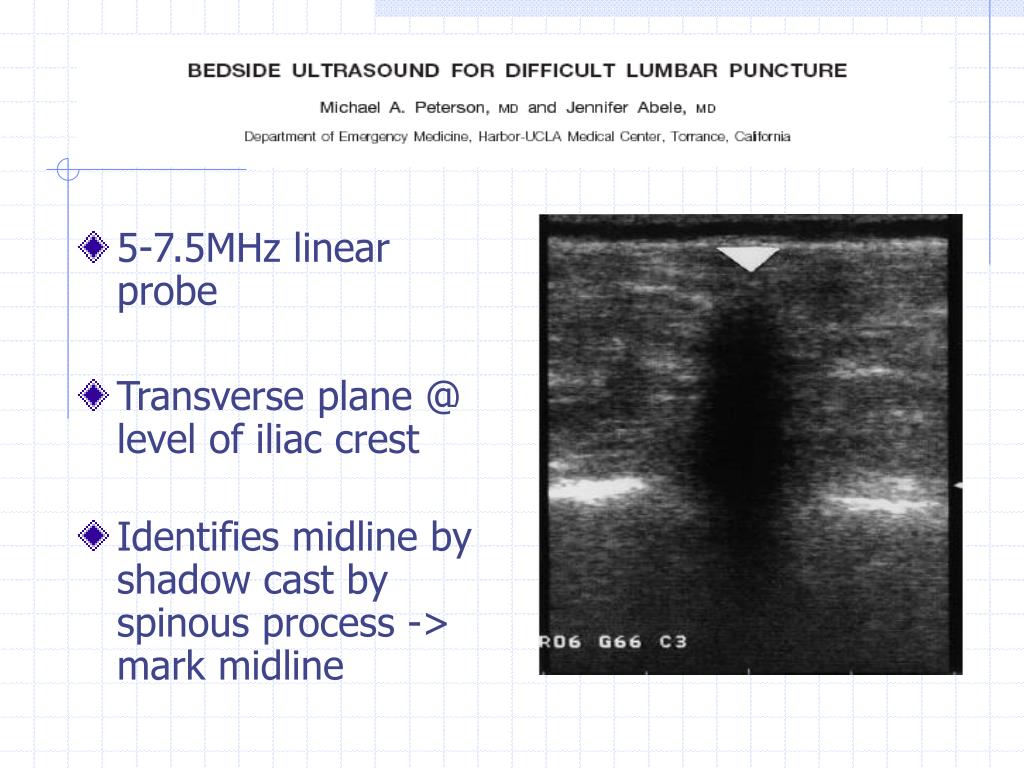 BEDSIDE ULTRASOUND FOR DIFFICULT LUMBAR PUNCTURE

Michael A. Peterson, MD and Jennifer Abele, MD

Department of Emergency Medicine, Harbor-UCLA Medical Center, Torrance, California

5-7.5MHz linear probe

Transverse plane @ level of iliac crest

Identifies midline by shadow cast by spinous process -> mark midline

R06 G66 C3